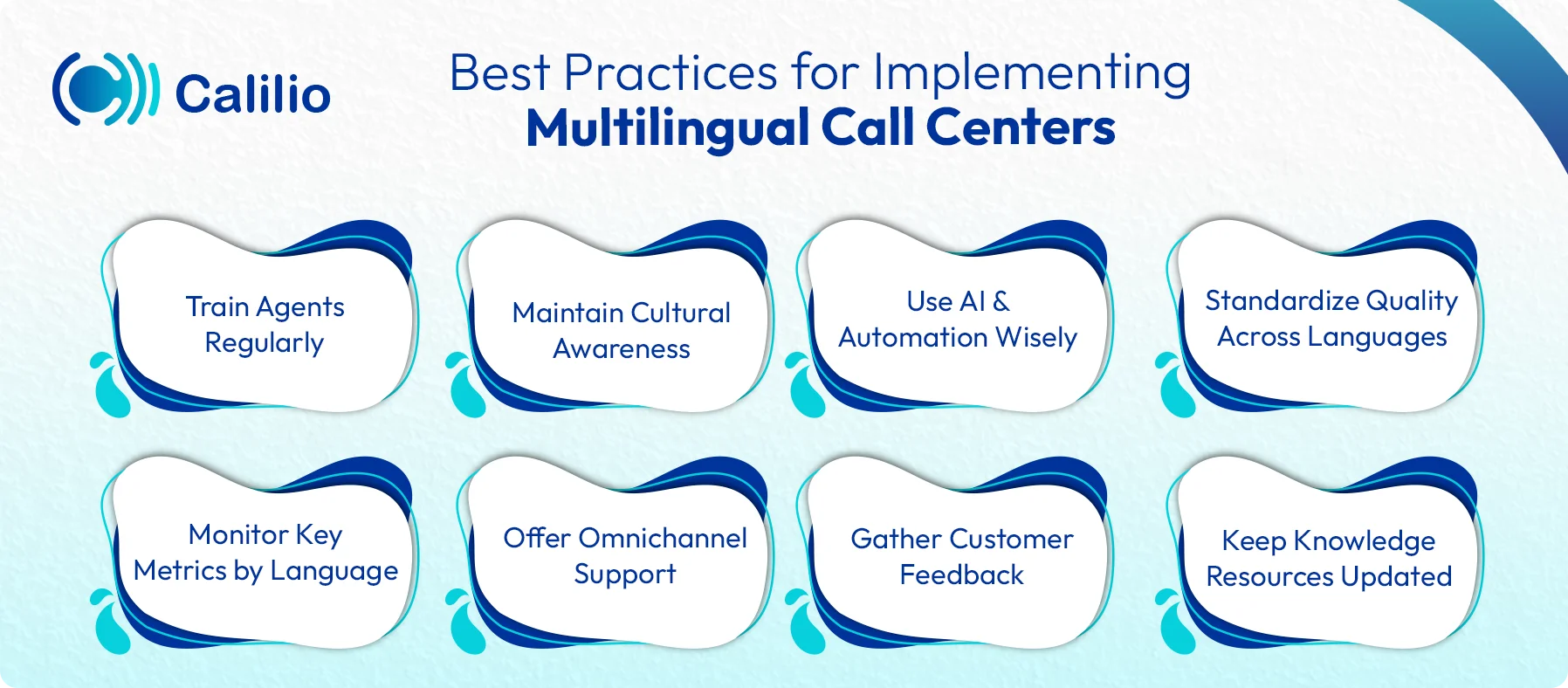 Calilio

Best Practices for Implementing
Multilingual Call Centers

Train Agents Regularly

Maintain Cultural Awareness

Use AI & Automation Wisely

Standardize Quality Across Languages

Monitor Key Metrics by Language

Offer Omnichannel Support

Gather Customer Feedback

Keep Knowledge Resources Updated